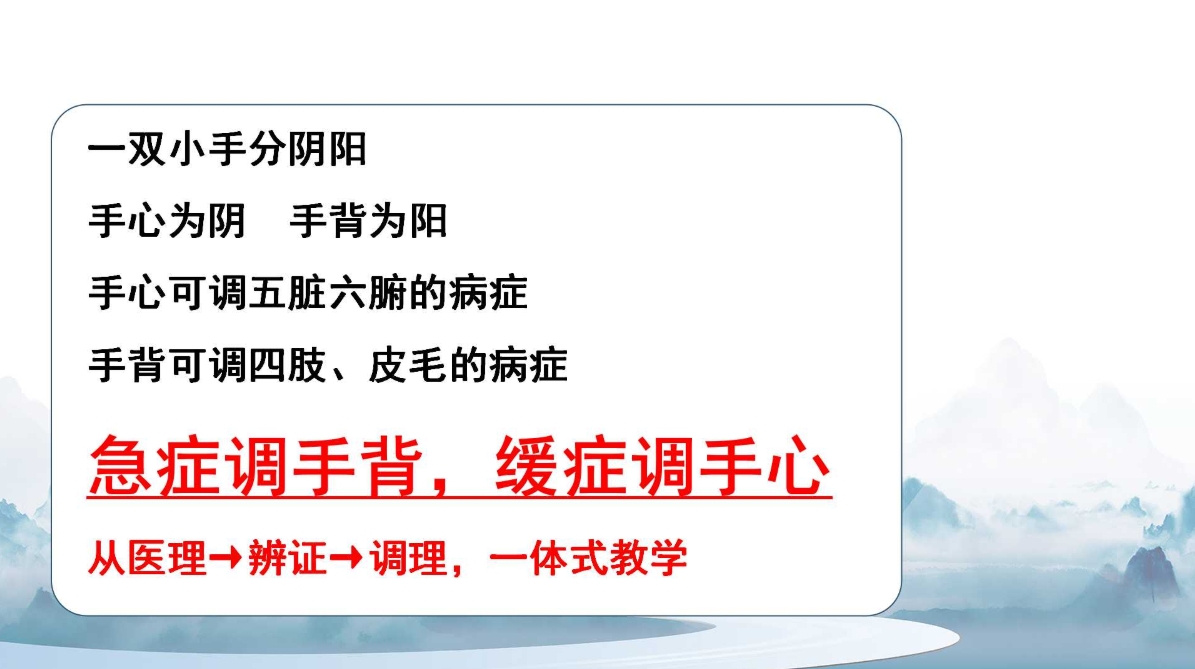 一双小手分阴阳

手心为阴　手背为阳

手心可调五脏六腑的病症

手背可调四肢、皮毛的病症

急症调手背，缓症调手心

从医理→辨证→调理，一体式教学